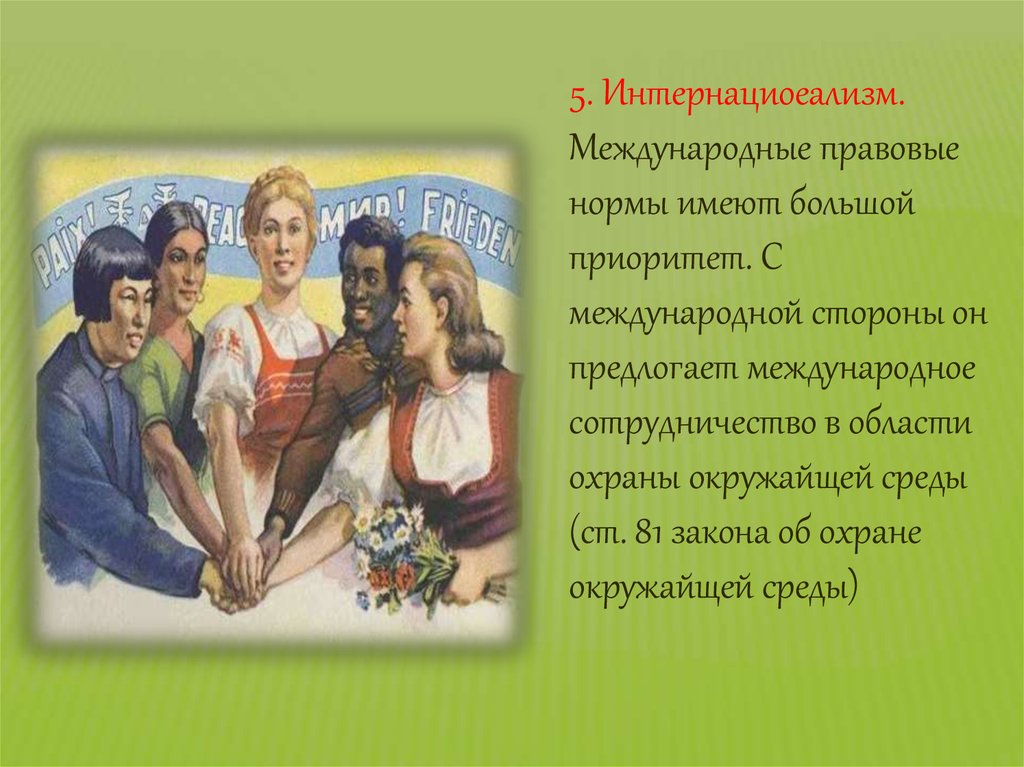 PAIX! 和平 PEACE МИР! FRIEDEN

5. Интернациоеализм.
Международные правовые нормы имеют большой приоритет. С международной стороны он предлогает международное сотрудничество в области охраны окружайщей среды (ст. 81 закона об охране окружайщей среды)